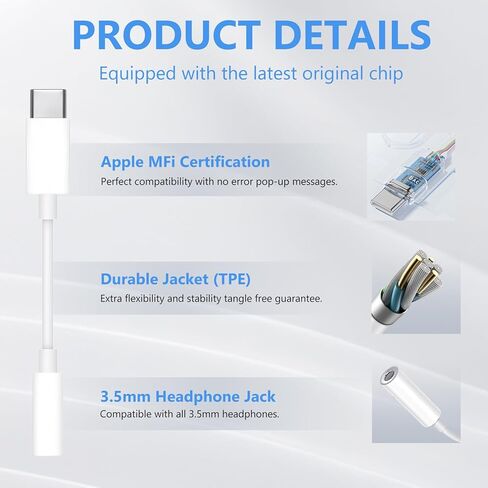 PRODUCT DETAILS

Equipped with the latest original chip

Apple MFi Certification

Perfect compatibility with no error pop-up messages.

Durable Jacket (TPE)

Extra flexibility and stability tangle free guarantee.

3.5mm Headphone Jack

Compatible with all 3.5mm headphones.